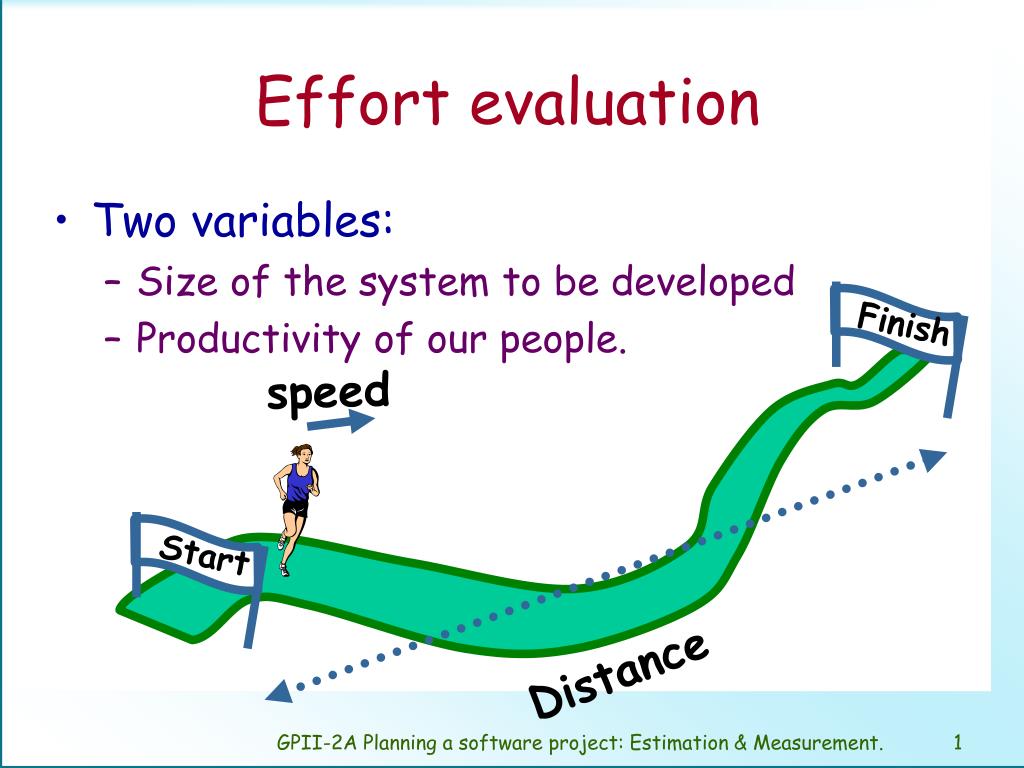 Effort evaluation

• Two variables:
– Size of the system to be developed
– Productivity of our people.

speed

Finish

Start

Distance

GPII-2A Planning a software project: Estimation & Measurement. 1